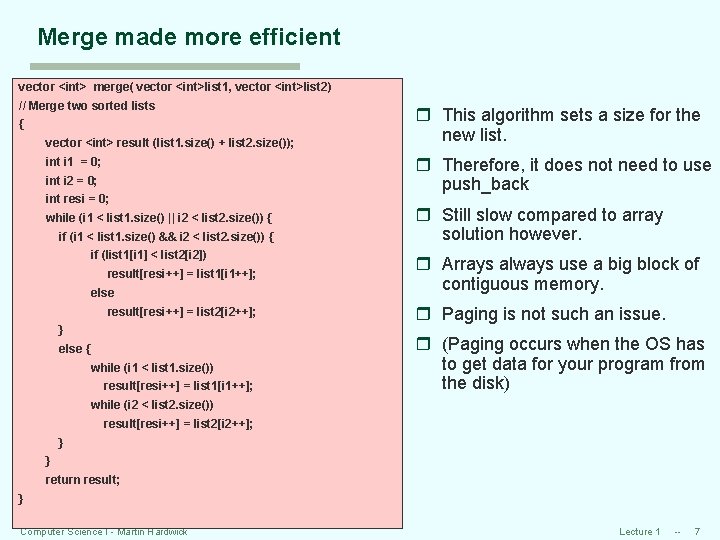 Merge made more efficient

vector <int> merge( vector <int>list1, vector <int>list2)
// Merge two sorted lists
{
vector <int> result (list1.size() + list2.size());
int i1 = 0;
int i2 = 0;
int resi = 0;
while (i1 < list1.size() || i2 < list2.size()) {
if (i1 < list1.size() && i2 < list2.size()) {
if (list1[i1] < list2[i2])
result[resi++] = list1[i1++];
else
result[resi++] = list2[i2++];
}
else {
while (i1 < list1.size())
result[resi++] = list1[i1++];
while (i2 < list2.size())
result[resi++] = list2[i2++];
}
}
return result;
}

This algorithm sets a size for the new list.

Therefore, it does not need to use push_back

Still slow compared to array solution however.

Arrays always use a big block of contiguous memory.

Paging is not such an issue.

(Paging occurs when the OS has to get data for your program from the disk)

Computer Science I - Martin Hardwick

Lecture 1 -- 7